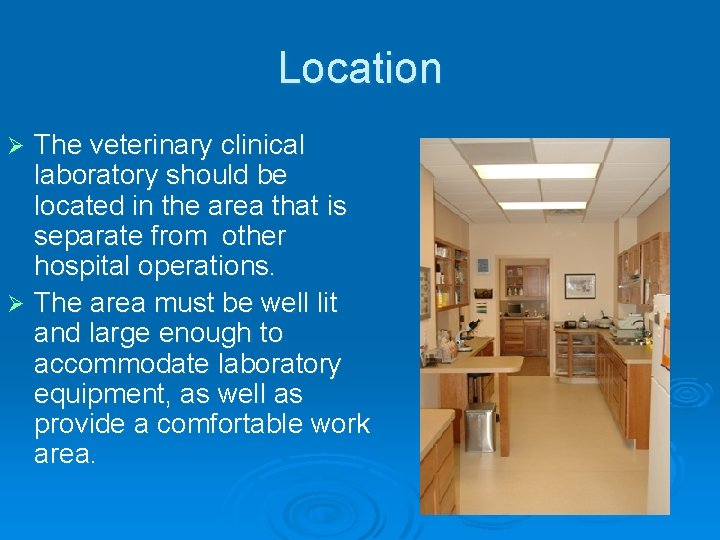 Location

➢ The veterinary clinical laboratory should be located in the area that is separate from  other hospital operations.

➢ The area must be well lit and large enough to accommodate laboratory equipment, as well as provide a comfortable work area.